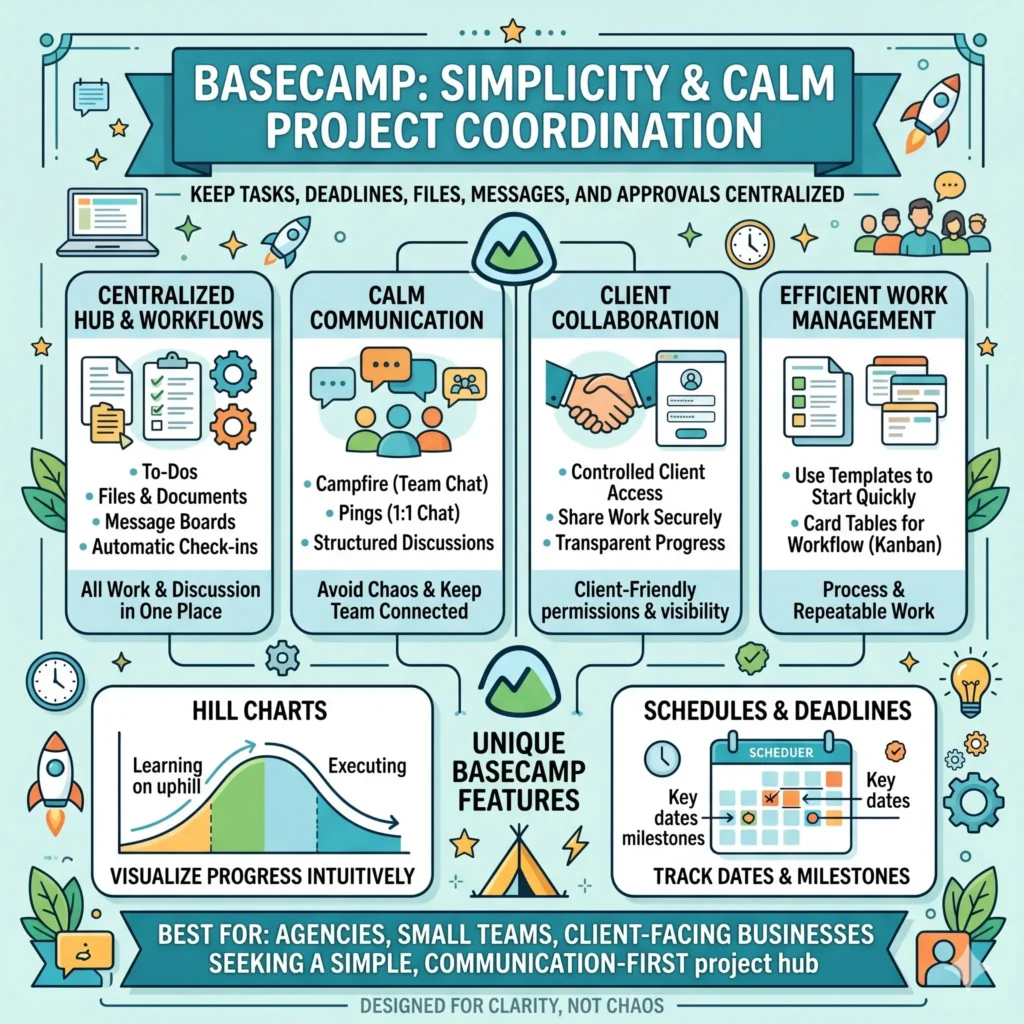 BASECAMP: SIMPLICITY & CALM PROJECT COORDINATION

KEEP TASKS, DEADLINES, FILES, MESSAGES, AND APPROVALS CENTRALIZED

CENTRALIZED HUB & WORKFLOWS

• To-Dos
• Files & Documents
• Message Boards
• Automatic Check-ins

All Work & Discussion in One Place

CALM COMMUNICATION

• Campfire (Team Chat)
• Pings (1:1 Chat)
• Structured Discussions

Avoid Chaos & Keep Team Connected

CLIENT COLLABORATION

• Controlled Client Access
• Share Work Securely
• Transparent Progress

Client-Friendly permissions & visibility

EFFICIENT WORK MANAGEMENT

• Use Templates to Start Quickly
• Card Tables for Workflow (Kanban)

Process & Repeatable Work

HILL CHARTS

Learning on uphill

Executing

VISUALIZE PROGRESS INTUITIVELY

UNIQUE BASECAMP FEATURES

SCHEDULES & DEADLINES

SCHEDUER

Key dates milestones

Key dates

TRACK DATES & MILESTONES

BEST FOR: AGENCIES, SMALL TEAMS, CLIENT-FACING BUSINESSES SEEKING A SIMPLE, COMMUNICATION-FIRST project hub

DESIGNED FOR CLARITY, NOT CHAOS